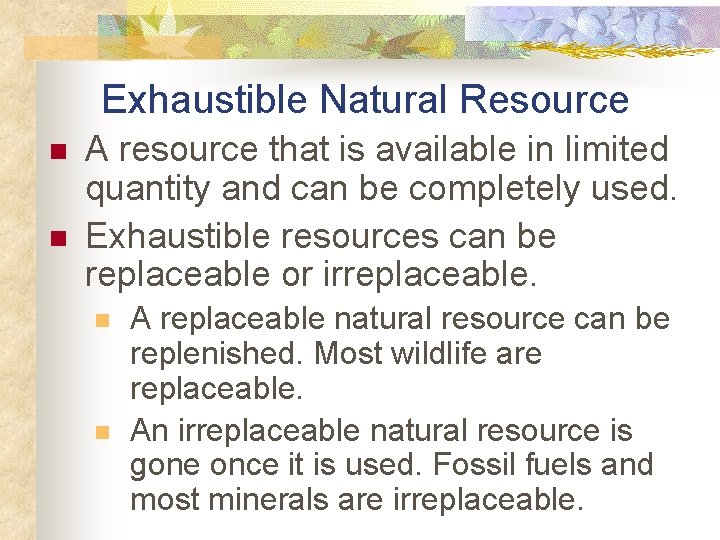 Exhaustible Natural Resource

A resource that is available in limited quantity and can be completely used.

Exhaustible resources can be replaceable or irreplaceable.

A replaceable natural resource can be replenished. Most wildlife are replaceable.

An irreplaceable natural resource is gone once it is used. Fossil fuels and most minerals are irreplaceable.